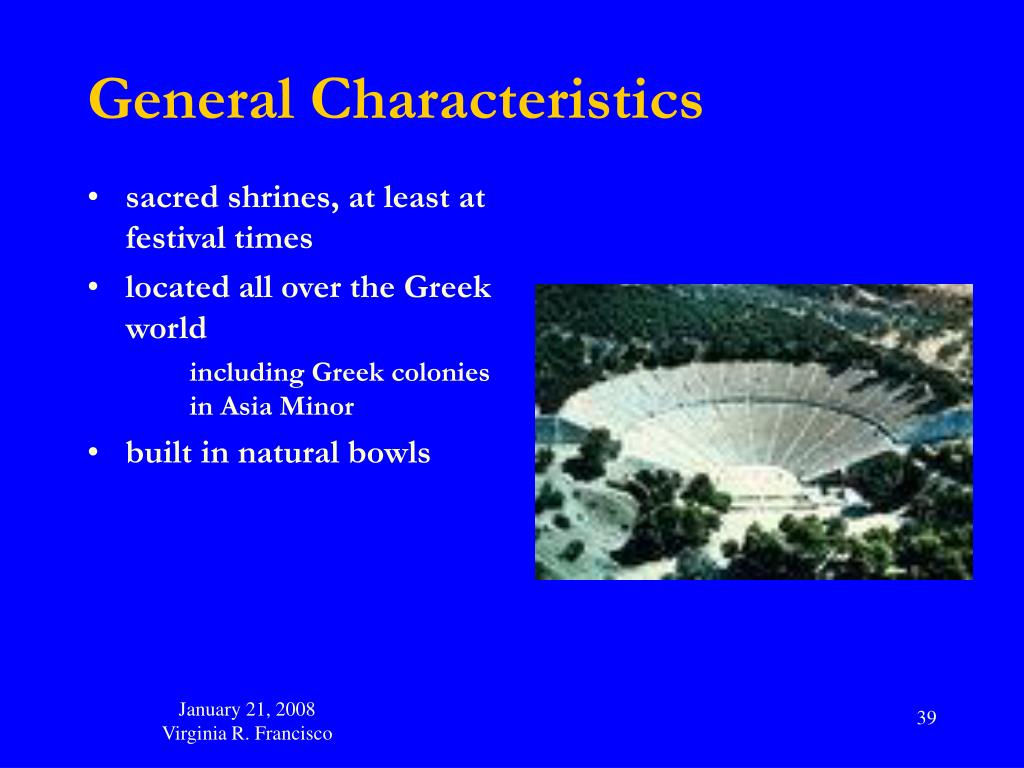 General Characteristics

• sacred shrines, at least at festival times
• located all over the Greek world
including Greek colonies in Asia Minor
• built in natural bowls

January 21, 2008
Virginia R. Francisco

39